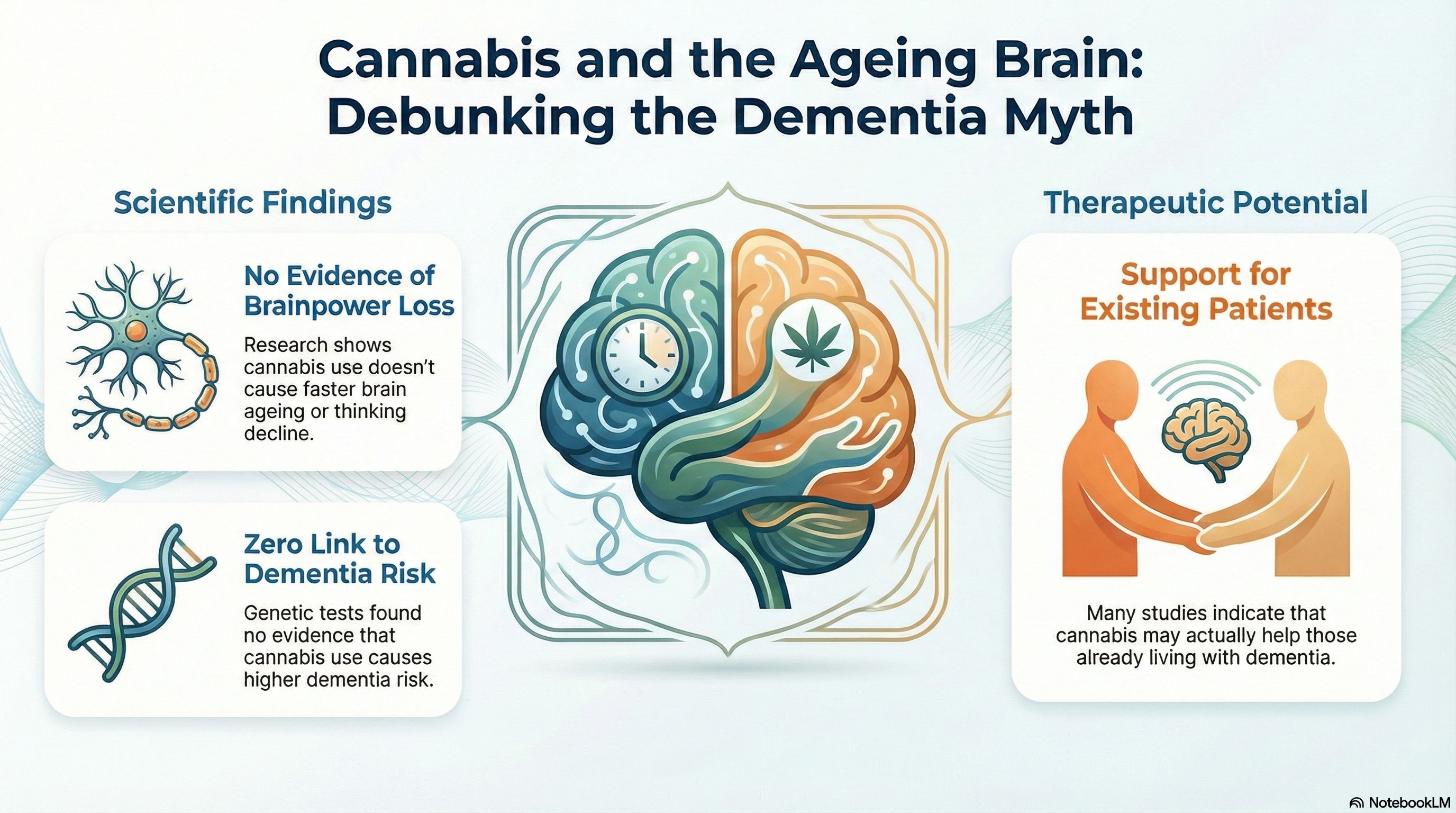 Cannabis and the Ageing Brain: Debunking the Dementia Myth

Scientific Findings

No Evidence of Brainpower Loss

Research shows cannabis use doesn't cause faster brain ageing or thinking decline.

Zero Link to Dementia Risk

Genetic tests found no evidence that cannabis use causes higher dementia risk.

Therapeutic Potential

Support for Existing Patients

Many studies indicate that cannabis may actually help those already living with dementia.

NotebookLM